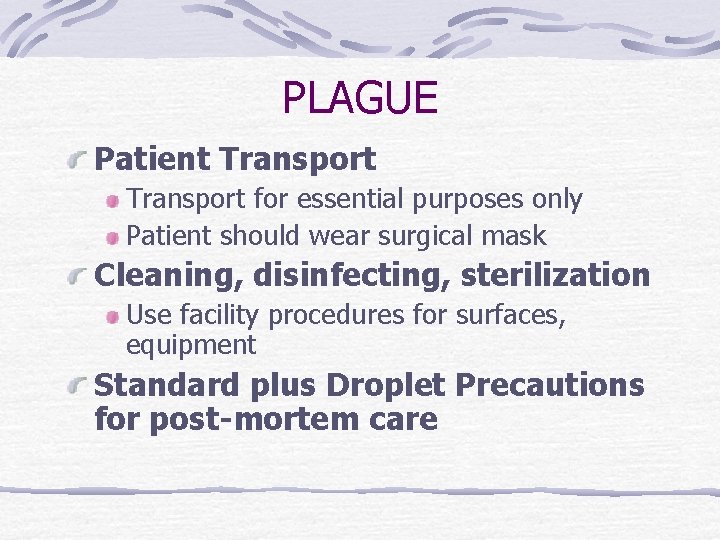 PLAGUE

Patient Transport

Transport for essential purposes only

Patient should wear surgical mask

Cleaning, disinfecting, sterilization

Use facility procedures for surfaces, equipment

Standard plus Droplet Precautions for post-mortem care